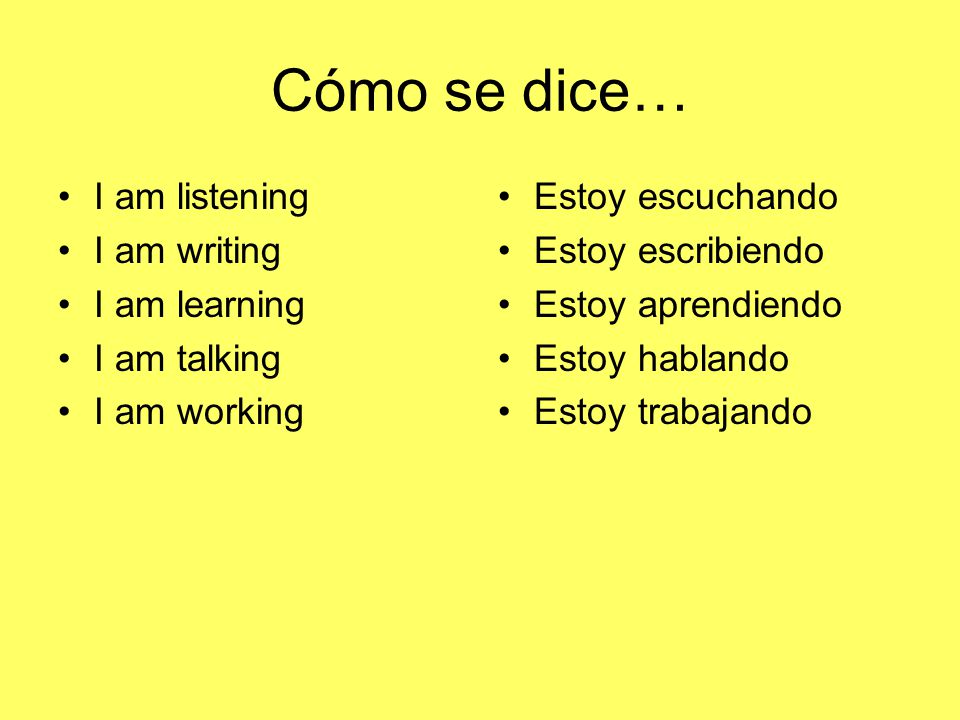 Cómo se dice…

• I am listening
• I am writing
• I am learning
• I am talking
• I am working

• Estoy escuchando
• Estoy escribiendo
• Estoy aprendiendo
• Estoy hablando
• Estoy trabajando